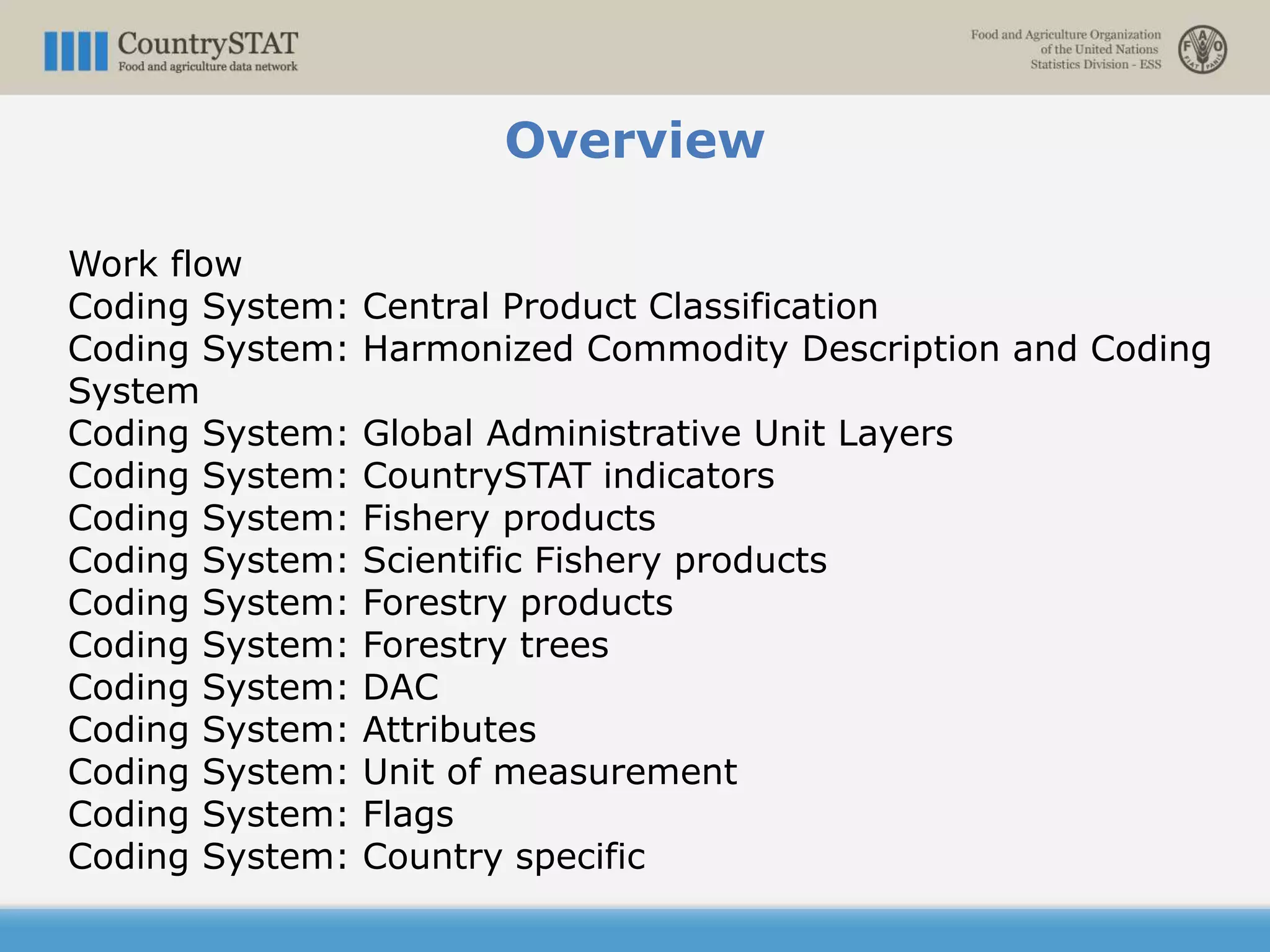 CountrySTAT
Food and agriculture data network

Food and Agriculture Organization
of the United Nations
Statistics Division - ESS

FAO
FIAT PANIS

Overview

Work flow
Coding System: Central Product Classification
Coding System: Harmonized Commodity Description and Coding System
Coding System: Global Administrative Unit Layers
Coding System: CountrySTAT indicators
Coding System: Fishery products
Coding System: Scientific Fishery products
Coding System: Forestry products
Coding System: Forestry trees
Coding System: DAC
Coding System: Attributes
Coding System: Unit of measurement
Coding System: Flags
Coding System: Country specific